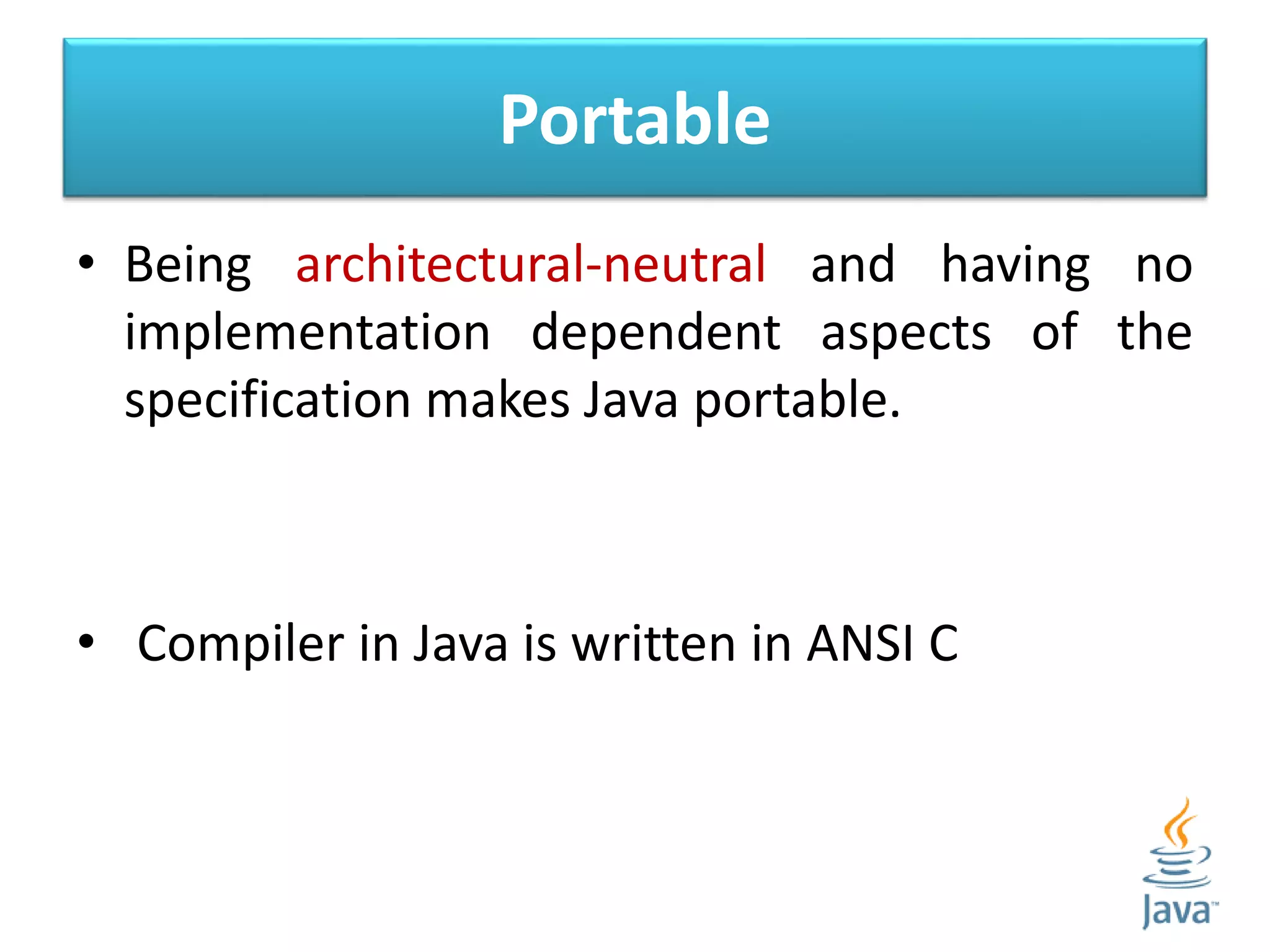 Portable

• Being architectural-neutral and having no implementation dependent aspects of the specification makes Java portable.

• Compiler in Java is written in ANSI C

Java™